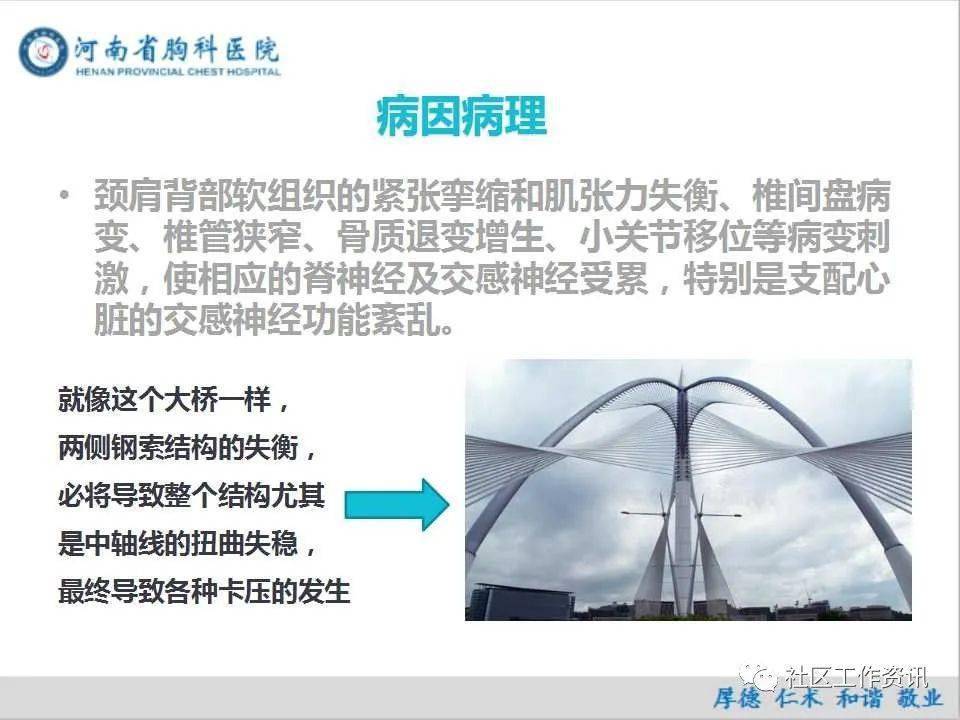 河南省胸科医院
HENAN PROVINCIAL CHEST HOSPITAL

病因病理

• 颈肩背部软组织的紧张挛缩和肌张力失衡、椎间盘病变、椎管狭窄、骨质退变增生、小关节移位等病变刺激，使相应的脊神经及交感神经受累，特别是支配心脏的交感神经功能紊乱。

就像这个大桥一样，
两侧钢索结构的失衡，
必将导致整个结构尤其
是中轴线的扭曲失稳，
最终导致各种卡压的发生

社区工作资讯

厚德 仁术 和谐 敬业